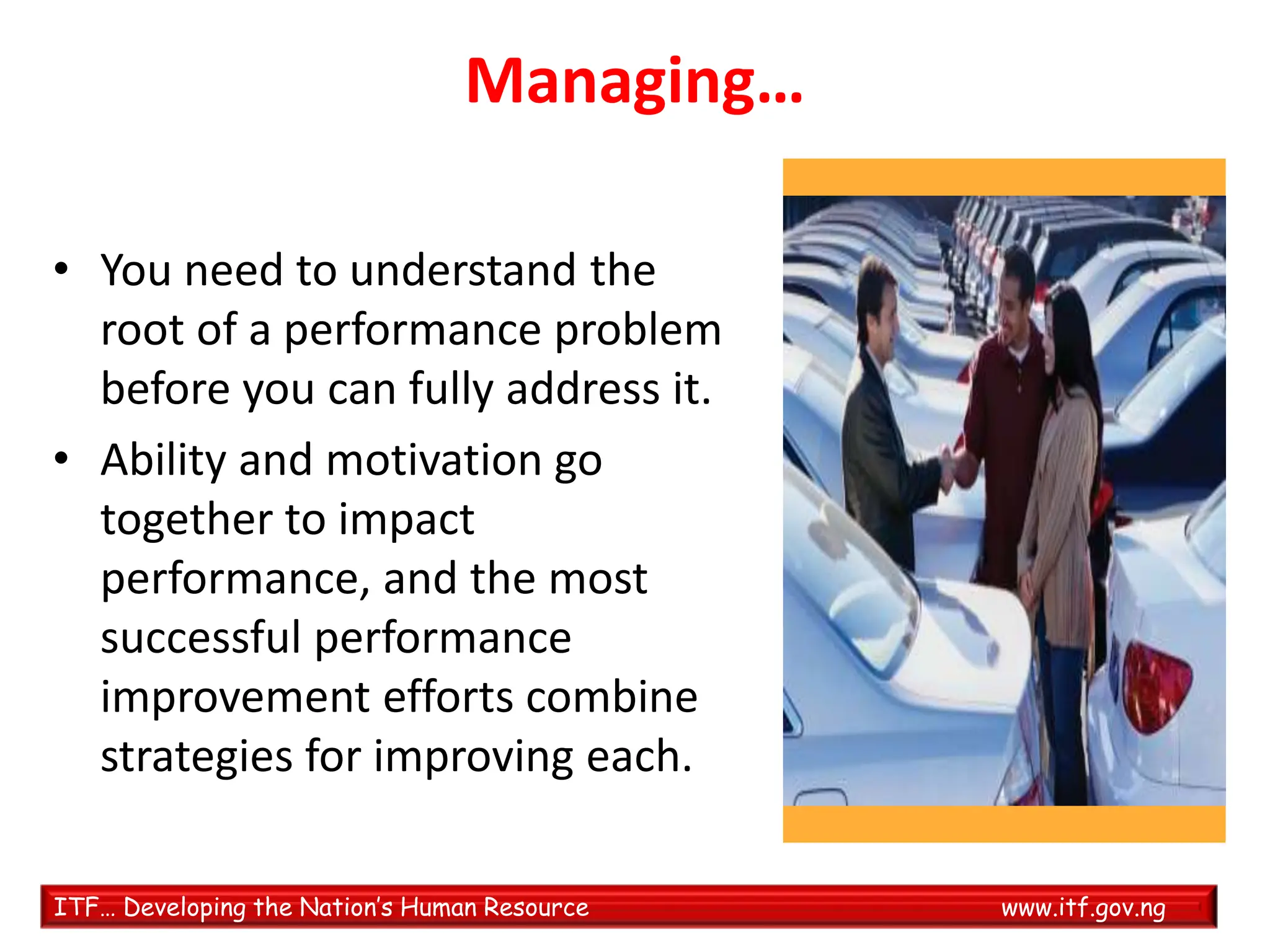 Managing…

• You need to understand the root of a performance problem before you can fully address it.

• Ability and motivation go together to impact performance, and the most successful performance improvement efforts combine strategies for improving each.

ITF… Developing the Nation's Human Resource www.itf.gov.ng